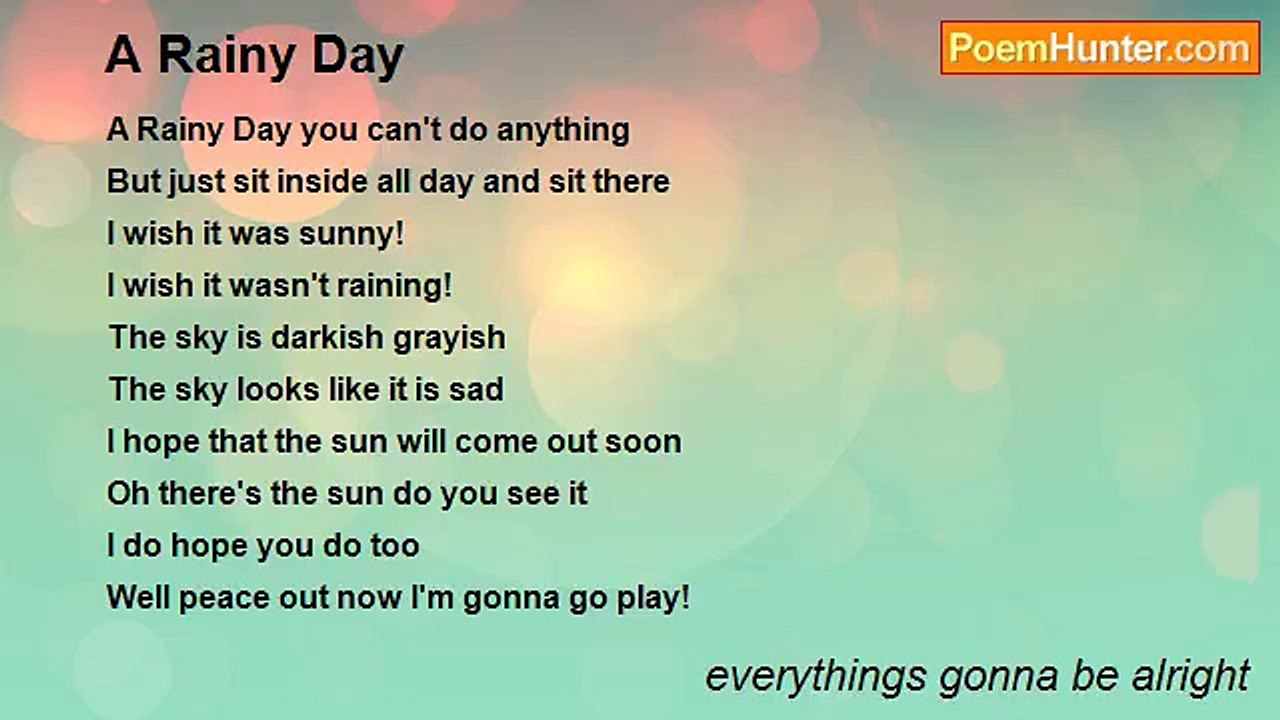 A Rainy Day

PoemHunter.com

A Rainy Day you can't do anything
But just sit inside all day and sit there
I wish it was sunny!
I wish it wasn't raining!
The sky is darkish grayish
The sky looks like it is sad
I hope that the sun will come out soon
Oh there's the sun do you see it
I do hope you do too
Well peace out now I'm gonna go play!

everythings gonna be alright